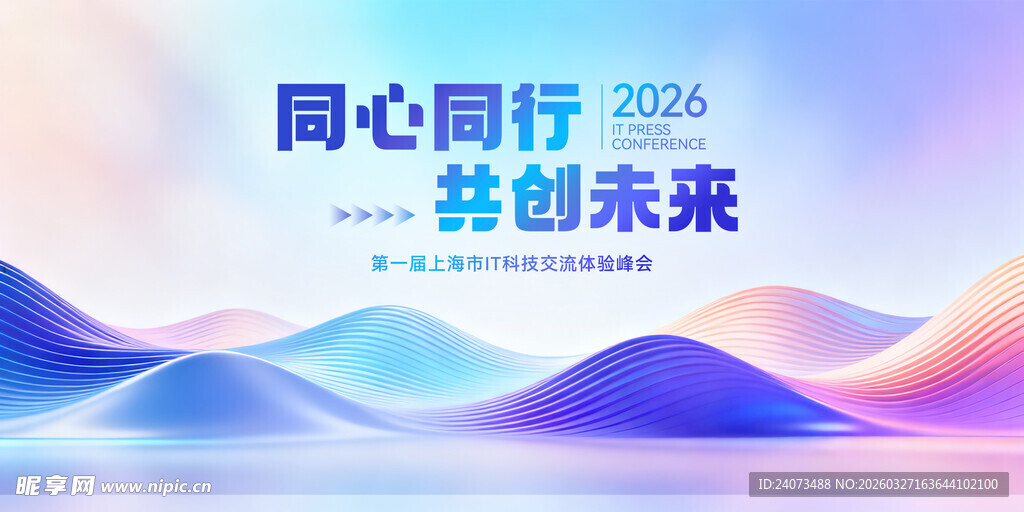 同心同行
2026
IT PRESS CONFERENCE
共创未来
第一届上海市IT科技交流体验峰会
昵享网 www.nipic.cn
ID:24073488 NO:20260327163644102100